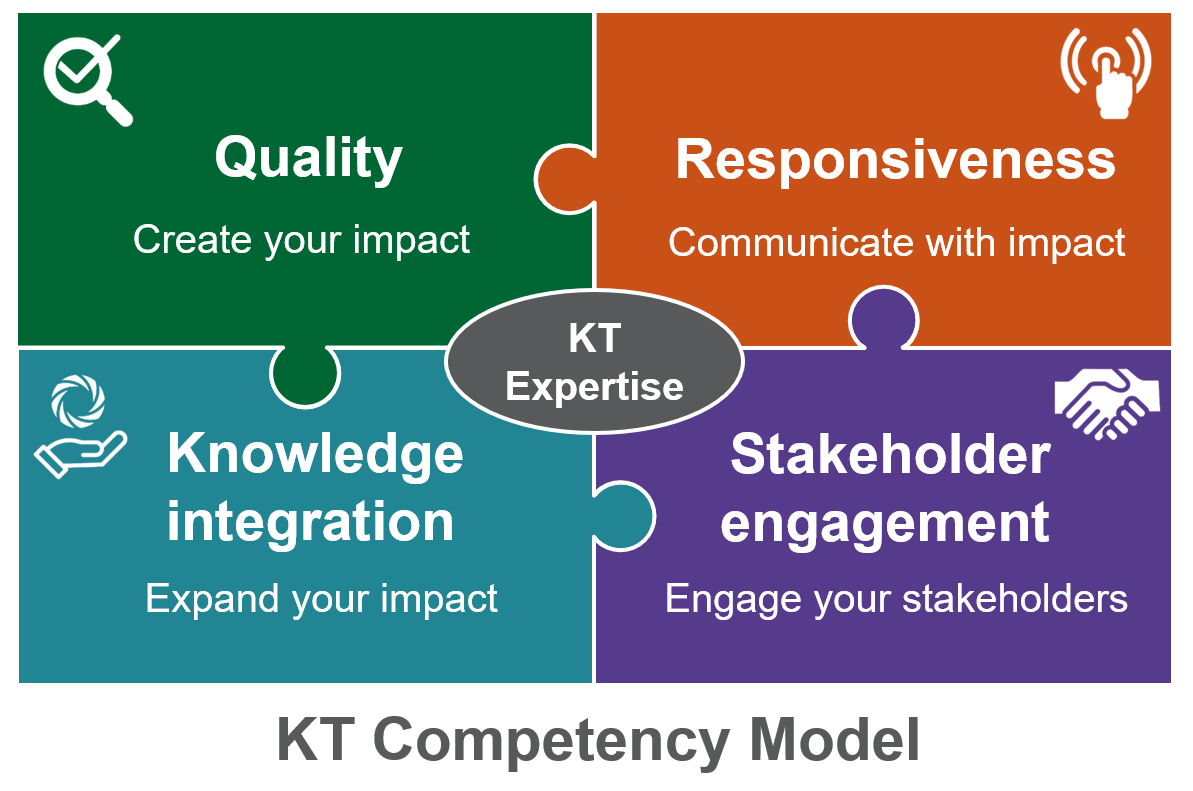 Quality
Create your impact

Responsiveness
Communicate with impact

KT Expertise

Knowledge integration
Expand your impact

Stakeholder engagement
Engage your stakeholders

KT Competency Model